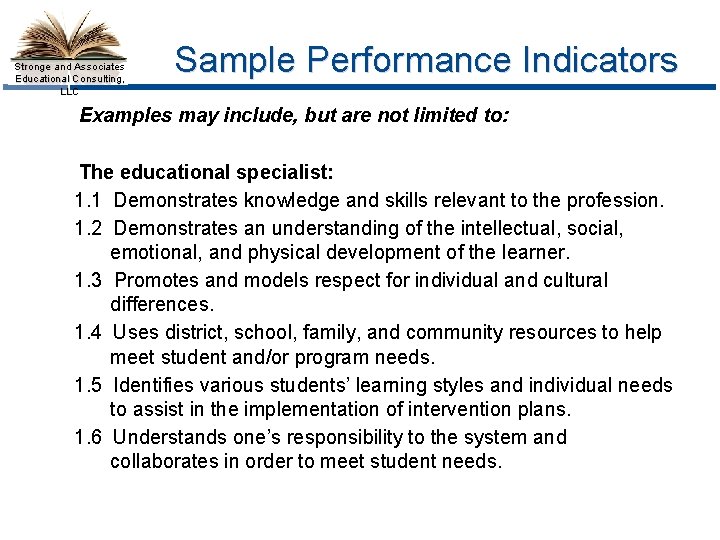 Stronge and Associates Educational Consulting, LLC

Sample Performance Indicators

Examples may include, but are not limited to:

The educational specialist:

1.1 Demonstrates knowledge and skills relevant to the profession.

1.2 Demonstrates an understanding of the intellectual, social, emotional, and physical development of the learner.

1.3 Promotes and models respect for individual and cultural differences.

1.4 Uses district, school, family, and community resources to help meet student and/or program needs.

1.5 Identifies various students' learning styles and individual needs to assist in the implementation of intervention plans.

1.6 Understands one's responsibility to the system and collaborates in order to meet student needs.